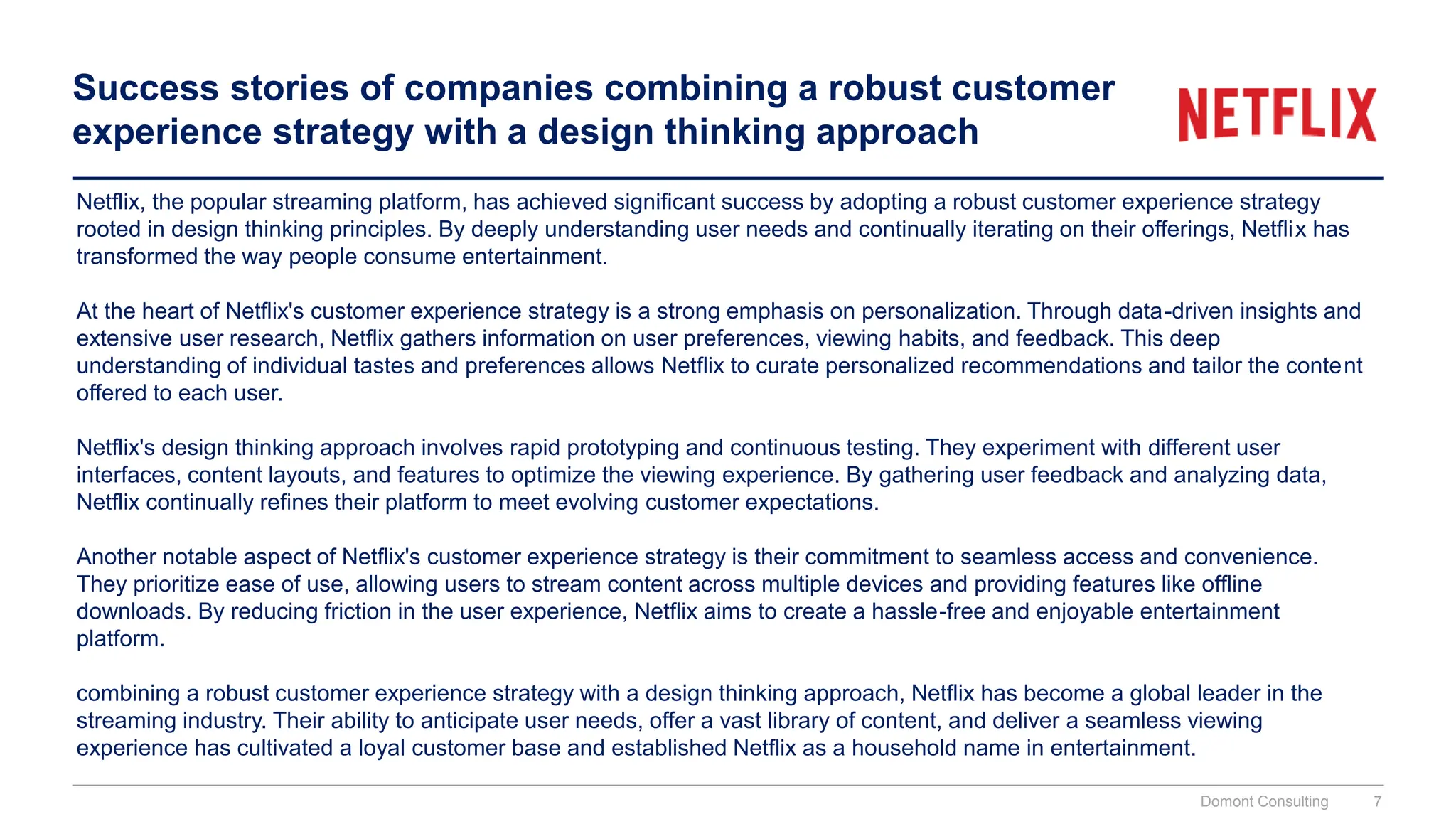 Success stories of companies combining a robust customer experience strategy with a design thinking approach

NETFLIX

Netflix, the popular streaming platform, has achieved significant success by adopting a robust customer experience strategy rooted in design thinking principles. By deeply understanding user needs and continually iterating on their offerings, Netflix has transformed the way people consume entertainment.

At the heart of Netflix's customer experience strategy is a strong emphasis on personalization. Through data-driven insights and extensive user research, Netflix gathers information on user preferences, viewing habits, and feedback. This deep understanding of individual tastes and preferences allows Netflix to curate personalized recommendations and tailor the content offered to each user.

Netflix's design thinking approach involves rapid prototyping and continuous testing. They experiment with different user interfaces, content layouts, and features to optimize the viewing experience. By gathering user feedback and analyzing data, Netflix continually refines their platform to meet evolving customer expectations.

Another notable aspect of Netflix's customer experience strategy is their commitment to seamless access and convenience. They prioritize ease of use, allowing users to stream content across multiple devices and providing features like offline downloads. By reducing friction in the user experience, Netflix aims to create a hassle-free and enjoyable entertainment platform.

combining a robust customer experience strategy with a design thinking approach, Netflix has become a global leader in the streaming industry. Their ability to anticipate user needs, offer a vast library of content, and deliver a seamless viewing experience has cultivated a loyal customer base and established Netflix as a household name in entertainment.

Domont Consulting 7